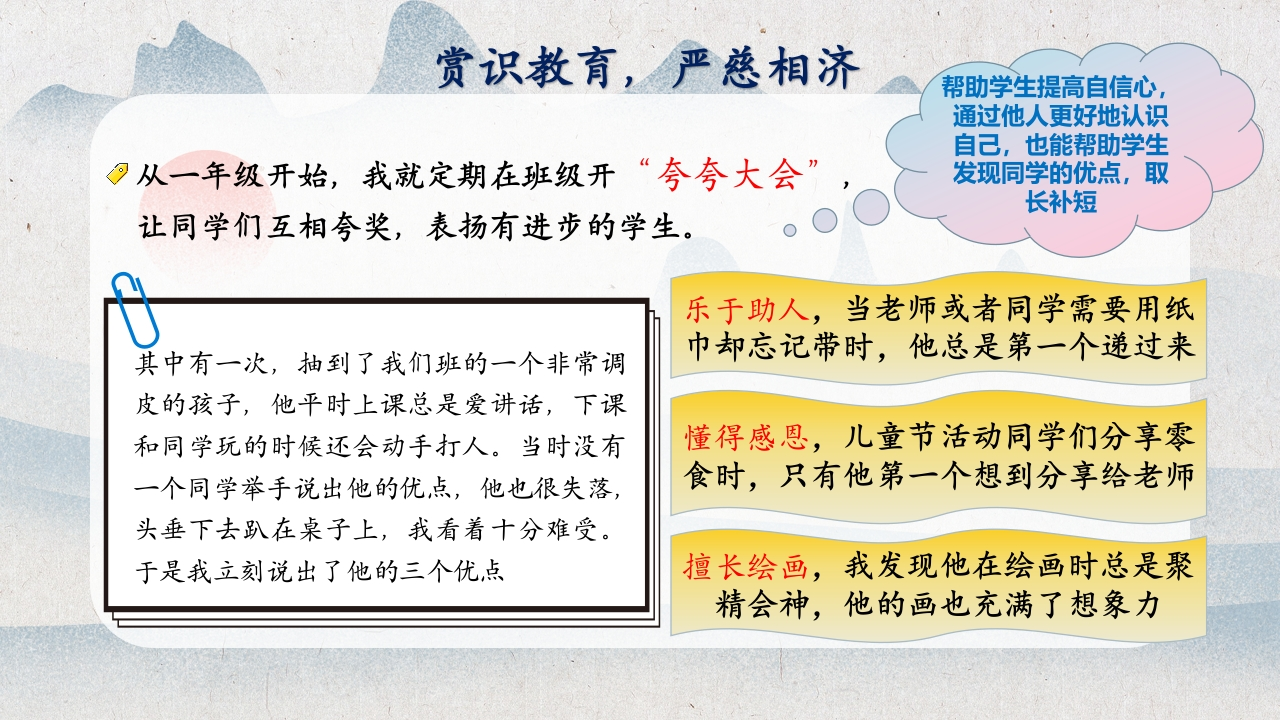 赏识教育，严慈相济

帮助学生提高自信心，通过他人更好地认识自己，也能帮助学生发现同学的优点，取长补短

从一年级开始，我就定期在班级开“夸夸大会”，让同学们互相夸奖，表扬有进步的学生。

其中有一次，抽到了我们班的一个非常调皮的孩子，他平时上课总是爱讲话，下课和同学玩的时候还会动手打人。当时没有一个同学举手说出他的优点，他也很失落，头垂下去趴在桌子上，我看着十分难受。于是我立刻说出了他的三个优点

乐于助人，当老师或者同学需要用纸巾却忘记带时，他总是第一个递过来

懂得感恩，儿童节活动同学们分享零食时，只有他第一个想到分享给老师

擅长绘画，我发现他在绘画时总是聚精会神，他的画也充满了想象力